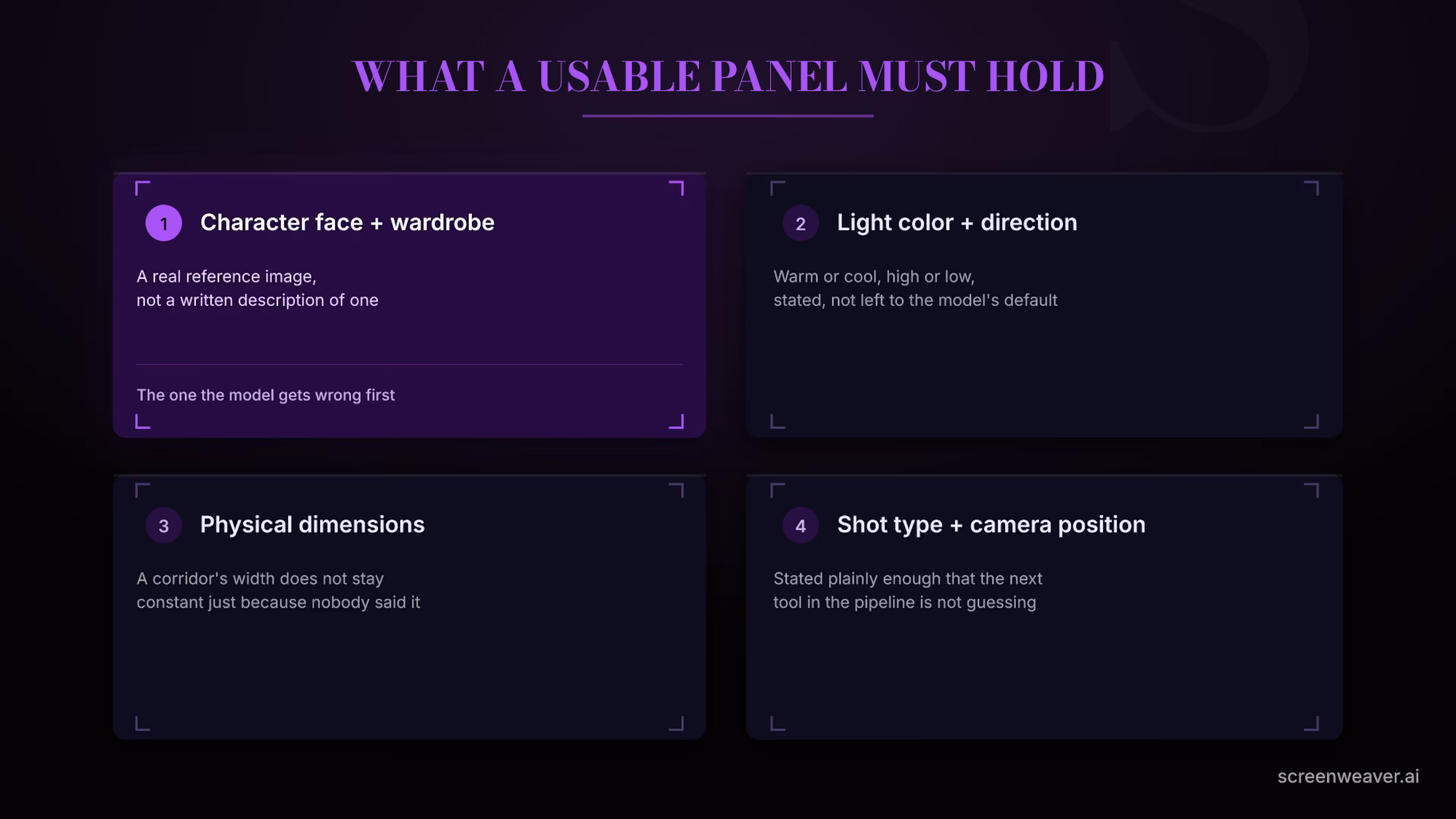 WHAT A USABLE PANEL MUST HOLD

1 Character face + wardrobe

A real reference image, not a written description of one

The one the model gets wrong first

2 Light color + direction

Warm or cool, high or low, stated, not left to the model's default

3 Physical dimensions

A corridor's width does not stay constant just because nobody said it

4 Shot type + camera position

Stated plainly enough that the next tool in the pipeline is not guessing

screenweaver.ai